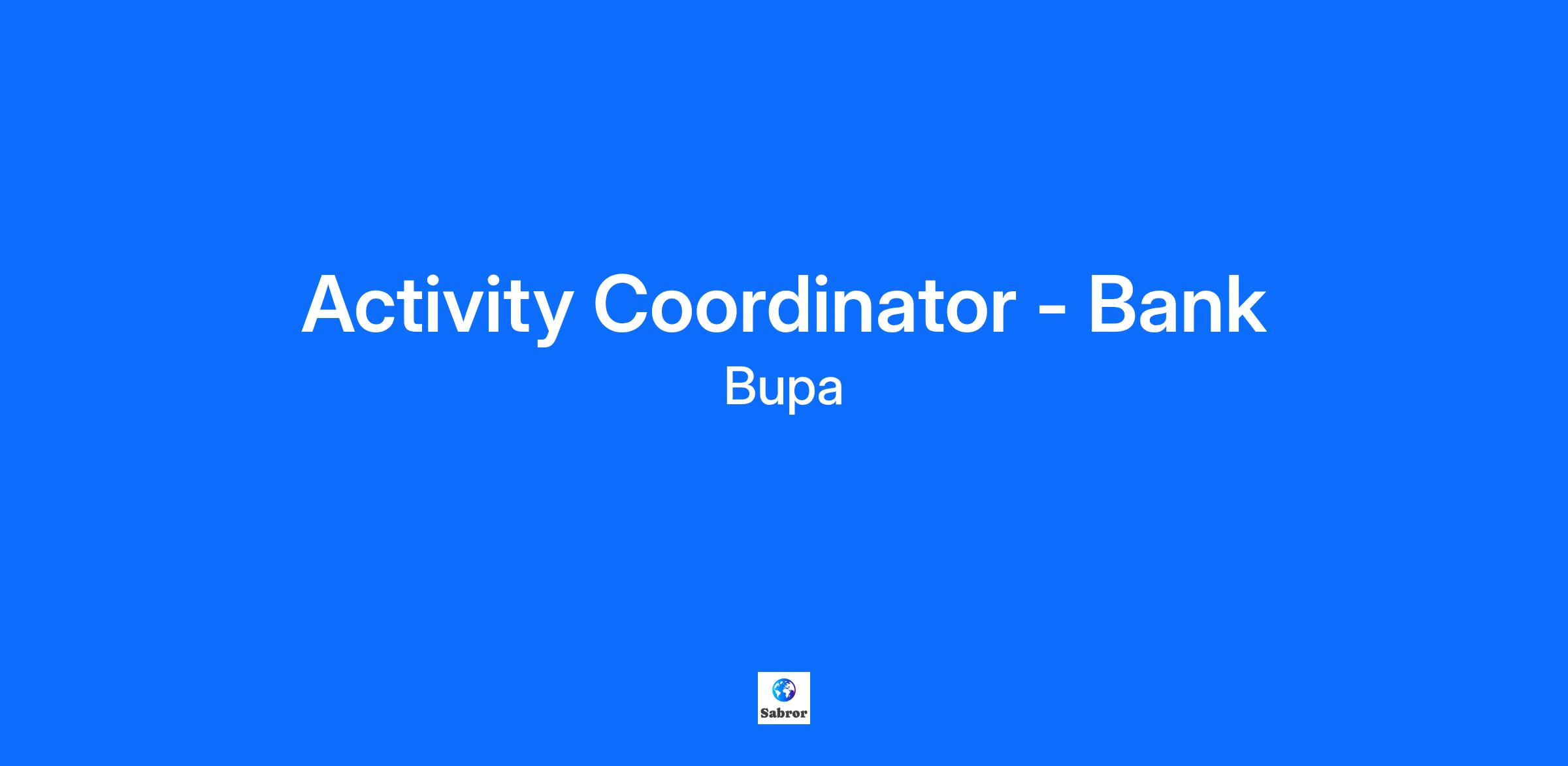 Activity Coordinator - Bank
Bupa

Sabror